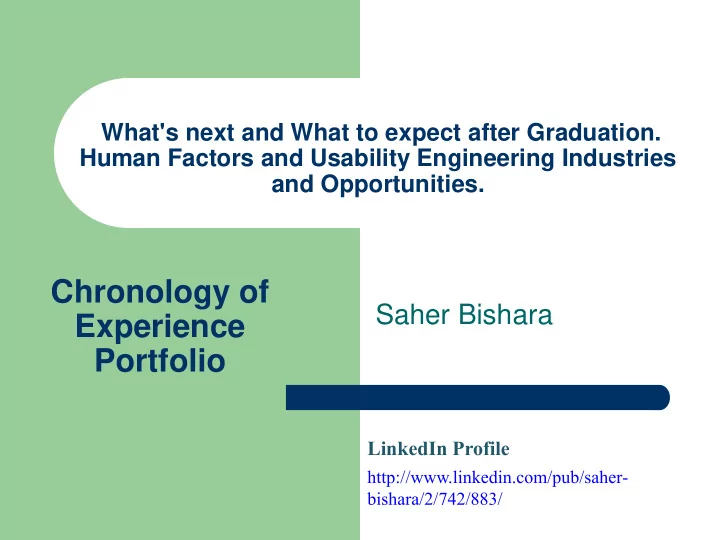 What's next and What to expect after Graduation. Human Factors and Usability Engineering Industries and Opportunities.

Chronology of Experience Portfolio

Saher Bishara

LinkedIn Profile

http://www.linkedin.com/pub/saher-bishara/2/742/883/